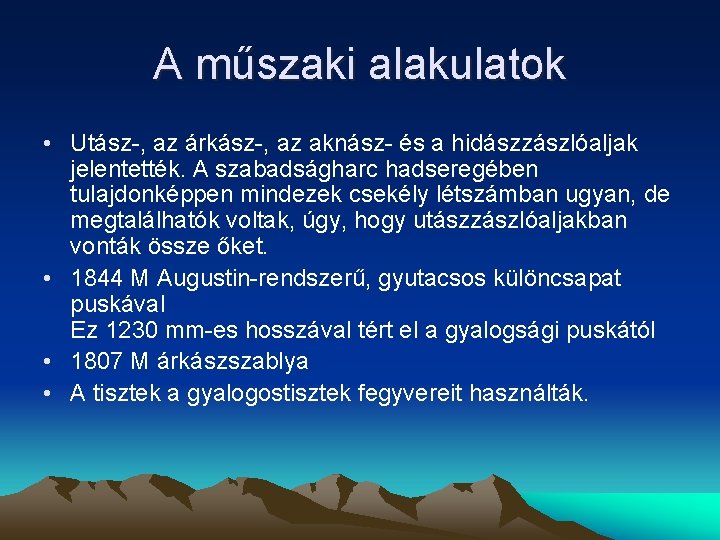 A műszaki alakulatok

• Utász-, az árkász-, az aknász- és a hidászzászlóaljak jelentették. A szabadságharc hadseregében tulajdonképpen mindezek csekély létszámban ugyan, de megtalálhatók voltak, úgy, hogy utászzászlóaljakban vonták össze őket.

• 1844 M Augustin-rendszerű, gyutacsos különcsapat puskával
Ez 1230 mm-es hosszával tért el a gyalogsági puskától

• 1807 M árkászszablya

• A tisztek a gyalogostisztek fegyvereit használták.